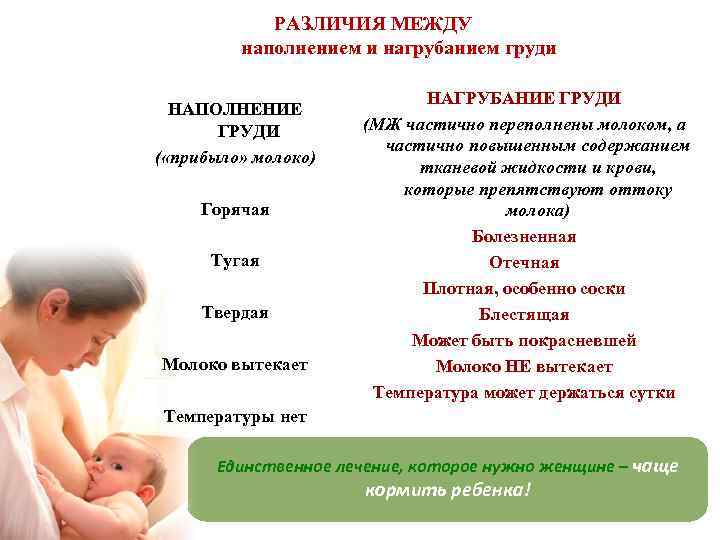 РАЗЛИЧИЯ МЕЖДУ
наполнением и нагрубанием груди

НАПОЛНЕНИЕ ГРУДИ
(«прибыло» молоко)

Горячая

Тугая

Твердая

Молоко вытекает

Температуры нет

НАГРУБАНИЕ ГРУДИ
(МЖ частично переполнены молоком, а частично повышенным содержанием тканевой жидкости и крови, которые препятствуют оттоку молока)

Болезненная

Отечная

Плотная, особенно соски

Блестящая

Может быть покрасневшей

Молоко НЕ вытекает

Температура может держаться сутки

Единственное лечение, которое нужно женщине – чаще кормить ребенка!